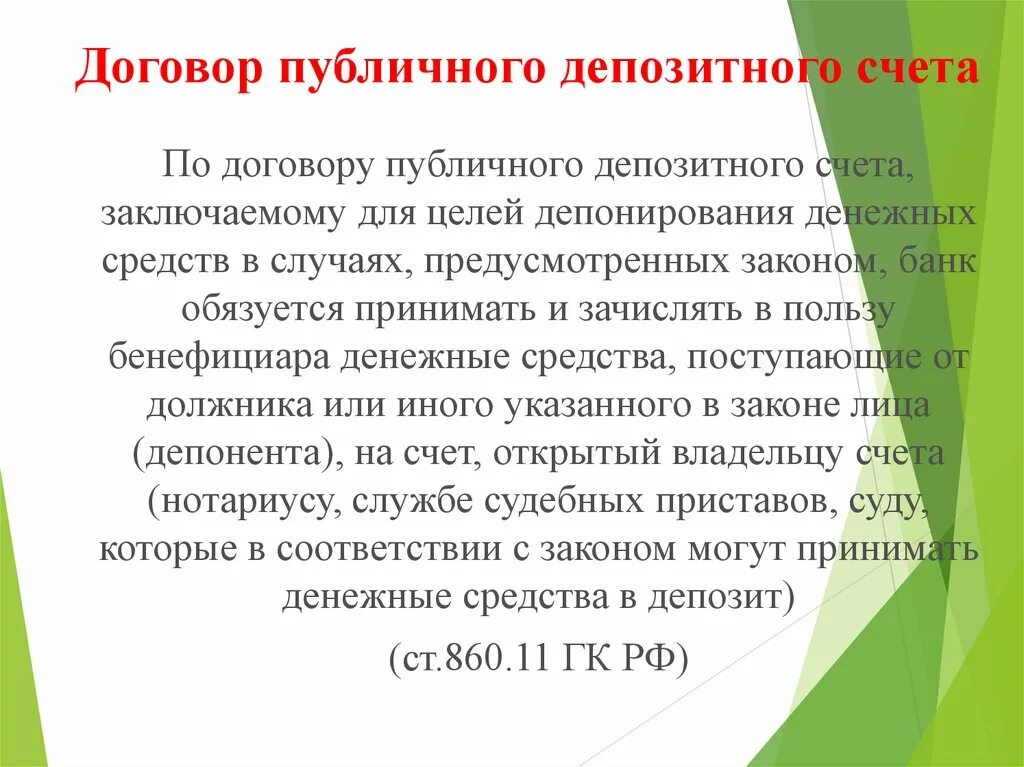 Договор публичного депозитного счета

По договору публичного депозитного счета, заключаемому для целей депонирования денежных средств в случаях, предусмотренных законом, банк обязуется принимать и зачислять в пользу бенефициара денежные средства, поступающие от должника или иного указанного в законе лица (депонента), на счет, открытый владельцу счета (нотариусу, службе судебных приставов, суду, которые в соответствии с законом могут принимать денежные средства в депозит)

(ст.860.11 ГК РФ)